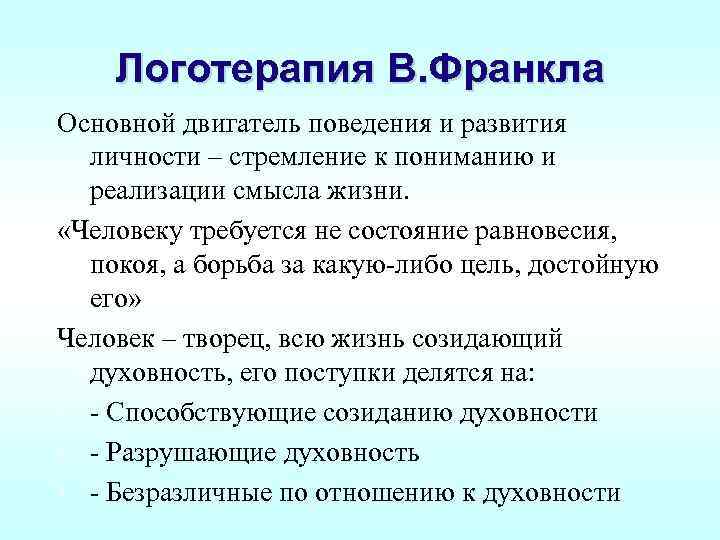 Логотерапия В.Франкла

Основной двигатель поведения и развития личности – стремление к пониманию и реализации смысла жизни.

«Человеку требуется не состояние равновесия, покоя, а борьба за какую-либо цель, достойную его»

Человек – творец, всю жизнь созидающий духовность, его поступки делятся на:

- Способствующие созиданию духовности

- Разрушающие духовность

- Безразличные по отношению к духовности